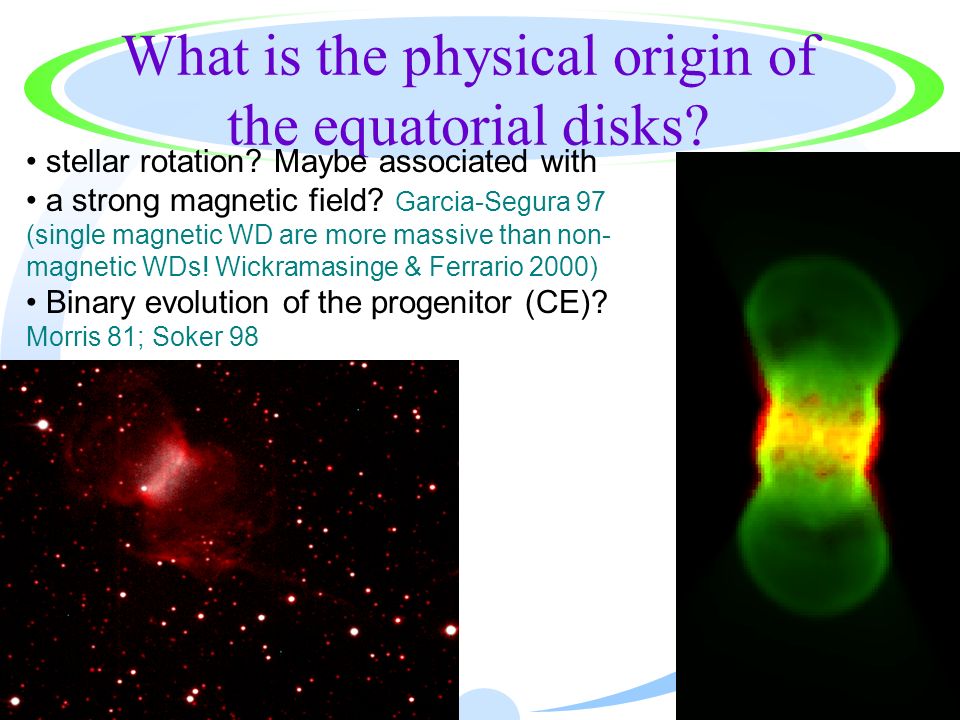 What is the physical origin of the equatorial disks?

• stellar rotation? Maybe associated with
• a strong magnetic field? Garcia-Segura 97 (single magnetic WD are more massive than non-magnetic WDs! Wickramasinge & Ferrario 2000)
• Binary evolution of the progenitor (CE)? Morris 81; Soker 98